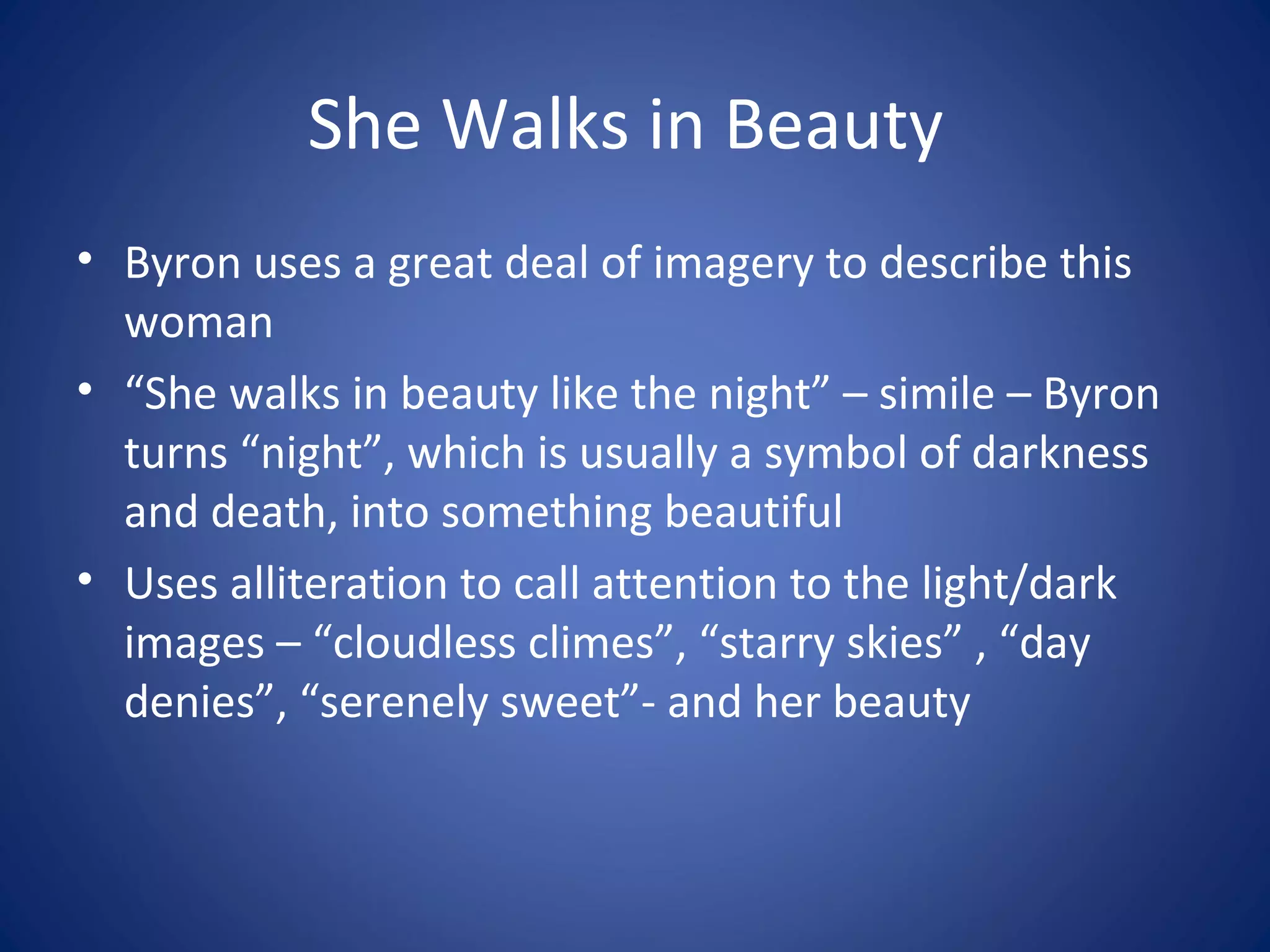 She Walks in Beauty

• Byron uses a great deal of imagery to describe this woman
• “She walks in beauty like the night” – simile – Byron turns “night”, which is usually a symbol of darkness and death, into something beautiful
• Uses alliteration to call attention to the light/dark images – “cloudless climes”, “starry skies” , “day denies”, “serenely sweet”- and her beauty